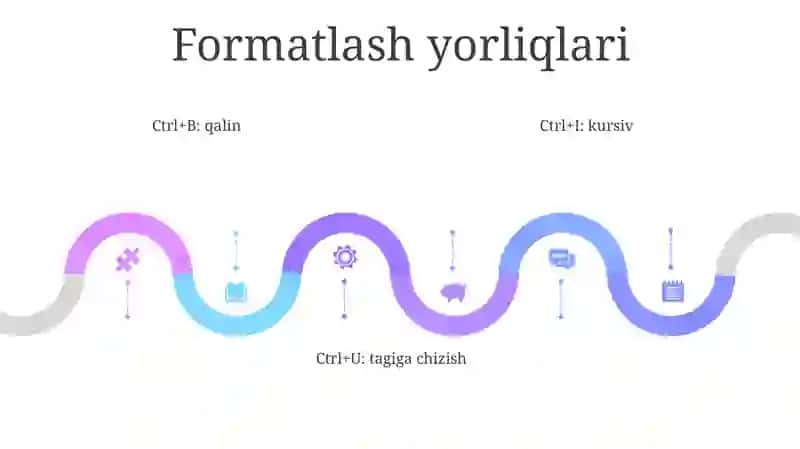 Formatlash yorliqlari

Ctrl+B: qalin

Ctrl+I: kursiv

Ctrl+U: tagiga chizish